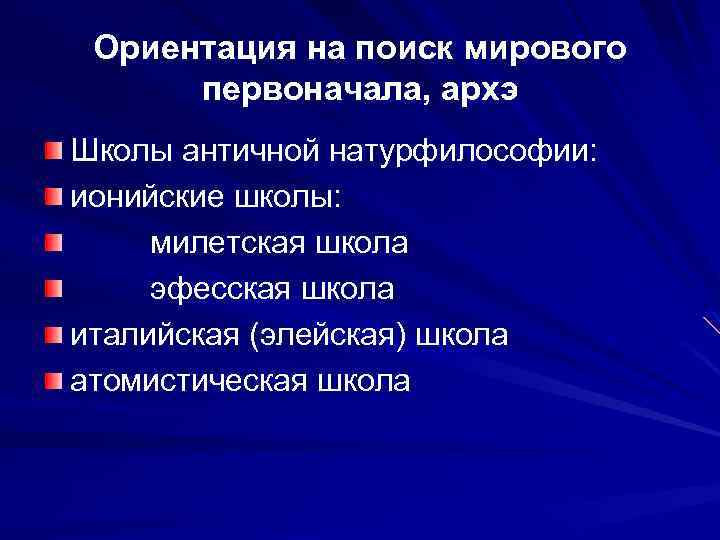 Ориентация на поиск мирового первоначала, архэ

Школы античной натурфилософии:
ионийские школы:
милетская школа
эфесская школа
италийская (элейская) школа
атомистическая школа